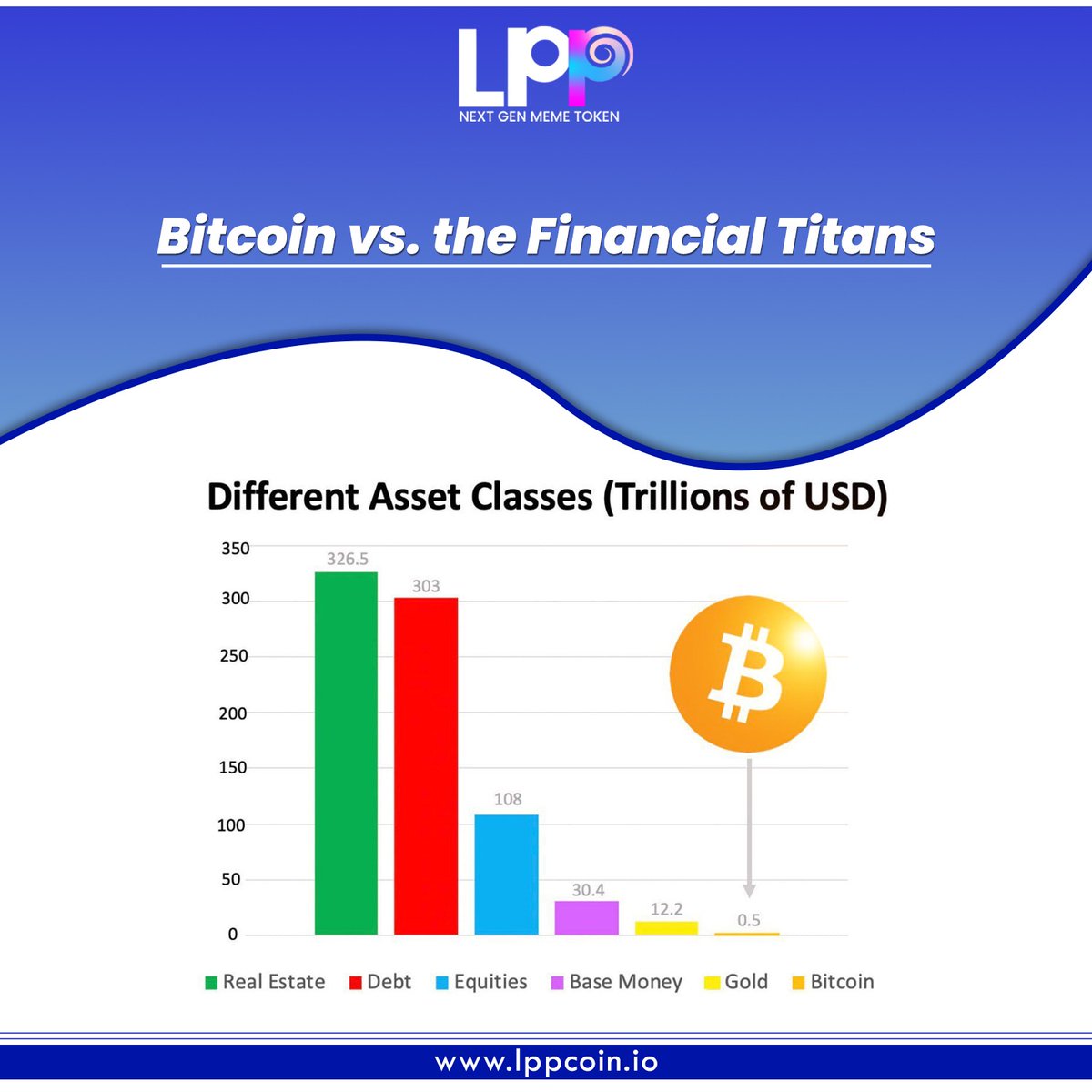 LPP
NEXT GEN MEME TOKEN

Bitcoin vs. the Financial Titans

Different Asset Classes (Trillions of USD)

350
300
250
200
150
100
50
0

326.5
303
108
30.4
12.2
0.5

Real Estate Debt Equities Base Money Gold Bitcoin

www.lppcoin.io